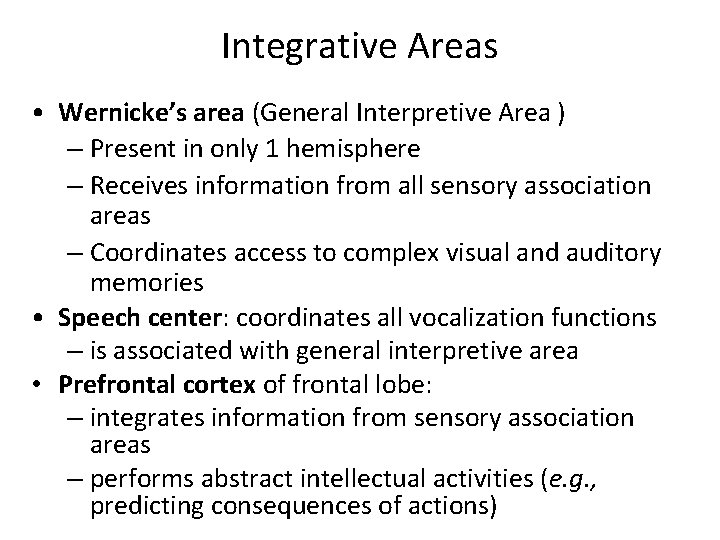 Integrative Areas

• Wernicke's area (General Interpretive Area )
– Present in only 1 hemisphere
– Receives information from all sensory association areas
– Coordinates access to complex visual and auditory memories

• Speech center: coordinates all vocalization functions
– is associated with general interpretive area

• Prefrontal cortex of frontal lobe:
– integrates information from sensory association areas
– performs abstract intellectual activities (e.g., predicting consequences of actions)